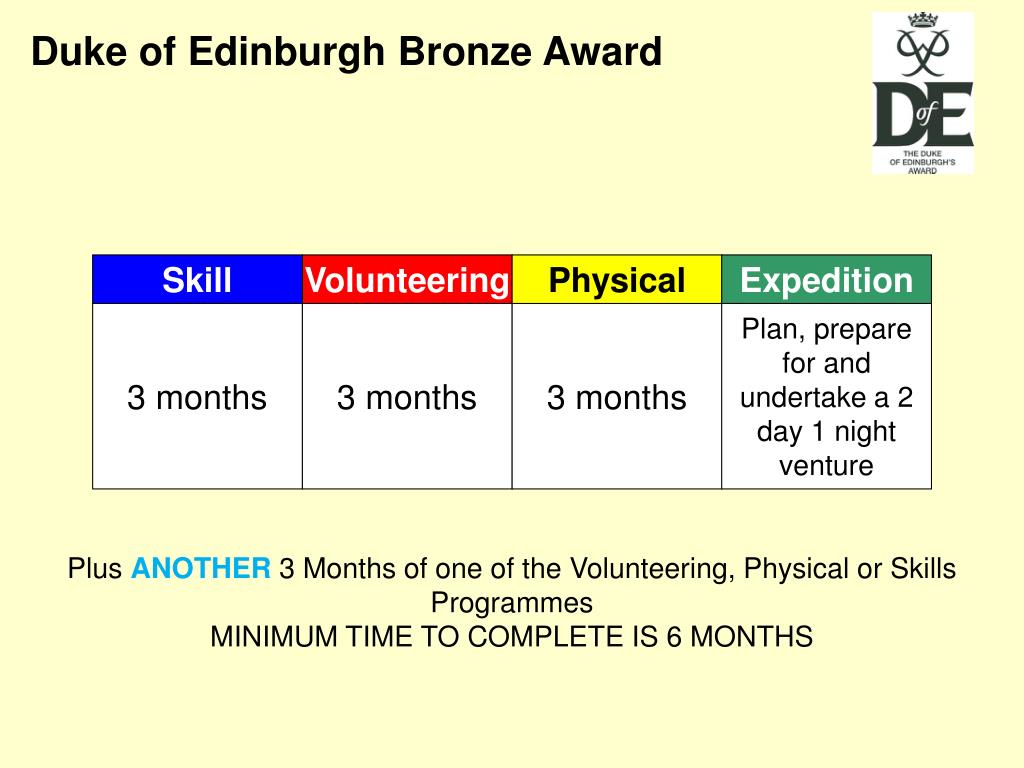 Duke of Edinburgh Bronze Award

DofE
THE DUKE OF EDINBURGH'S AWARD

| Skill | Volunteering | Physical | Expedition |
|---|---|---|---|
| 3 months | 3 months | 3 months | Plan, prepare for and undertake a 2 day 1 night venture |

Plus ANOTHER 3 Months of one of the Volunteering, Physical or Skills Programmes
MINIMUM TIME TO COMPLETE IS 6 MONTHS